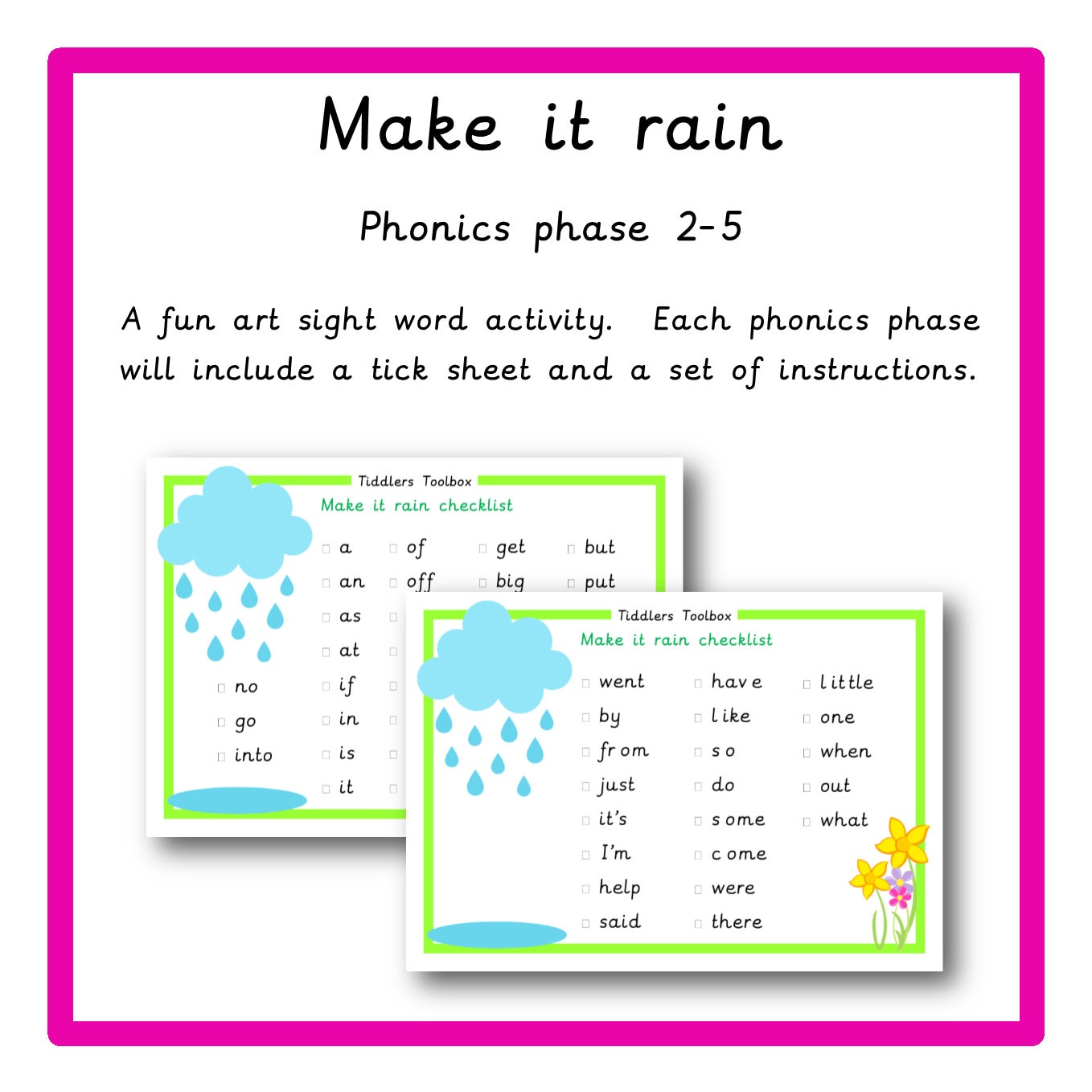 Make it rain

Phonics phase 2-5

A fun art sight word activity. Each phonics phase will include a tick sheet and a set of instructions.

Tiddlers Toolbox

Make it rain checklist

no
go
into

a
an
as
at
if
in
is
it

of
off

get
big

but
put

Tiddlers Toolbox

Make it rain checklist

went
by
from
just
it's
I'm
help
said

have
like
so
do
some
come
were
there

little
one
when
out
what